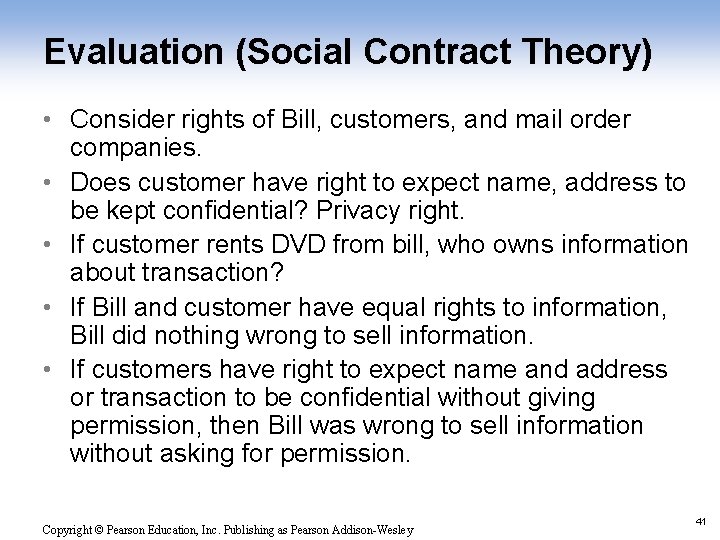 Evaluation (Social Contract Theory)

• Consider rights of Bill, customers, and mail order companies.
• Does customer have right to expect name, address to be kept confidential? Privacy right.
• If customer rents DVD from bill, who owns information about transaction?
• If Bill and customer have equal rights to information, Bill did nothing wrong to sell information.
• If customers have right to expect name and address or transaction to be confidential without giving permission, then Bill was wrong to sell information without asking for permission.

Copyright © Pearson Education, Inc. Publishing as Pearson Addison-Wesley

41